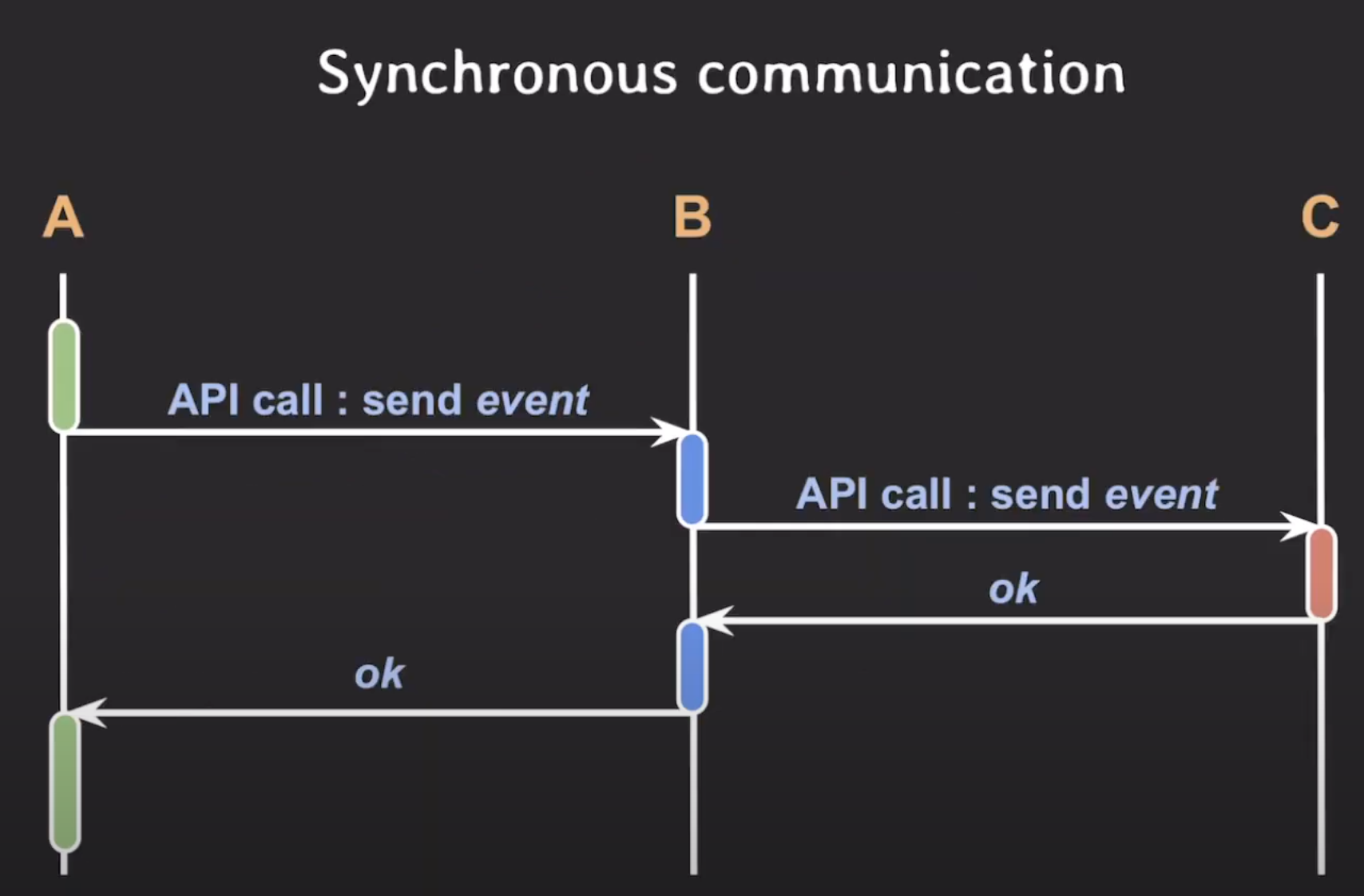 Synchronous communication

A

B

C

API call : send event

API call : send event

ok

ok